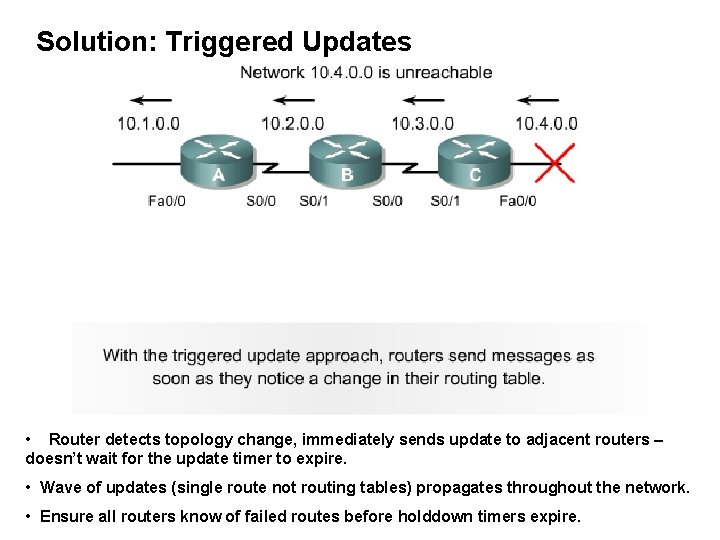 Solution: Triggered Updates

Network 10.4.0.0 is unreachable

10.1.0.0
10.2.0.0
10.3.0.0
10.4.0.0

A
B
C

Fa0/0
S0/0
S0/1
S0/0
S0/1
Fa0/0

With the triggered update approach, routers send messages as soon as they notice a change in their routing table.

• Router detects topology change, immediately sends update to adjacent routers – doesn't wait for the update timer to expire.

• Wave of updates (single route not routing tables) propagates throughout the network.

• Ensure all routers know of failed routes before holddown timers expire.